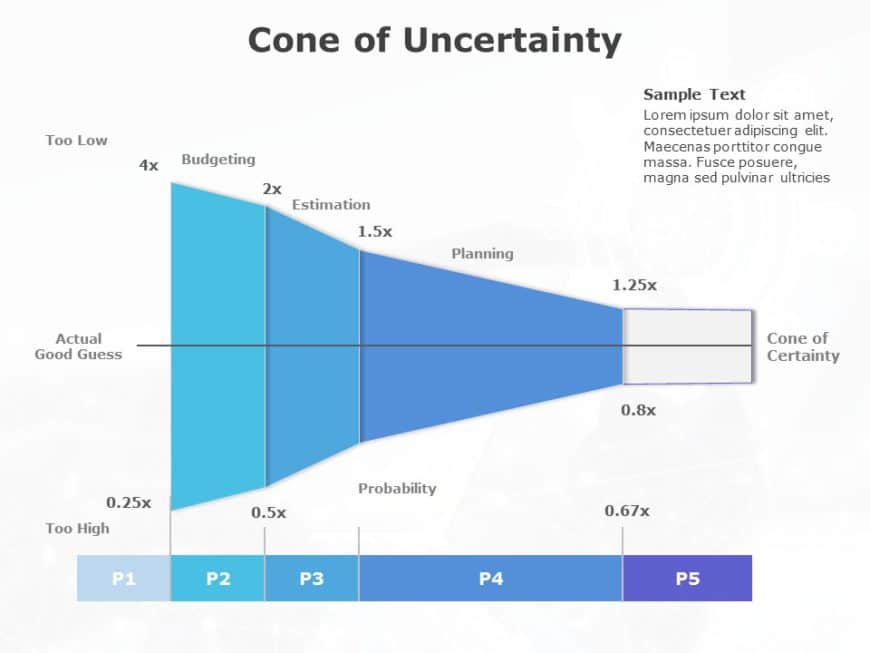 Cone of Uncertainty

Sample Text
Lorem ipsum dolor sit amet, consectetuer adipiscing elit. Maecenas porttitor congue massa. Fusce posuere, magna sed pulvinar ultricies

Too Low

4x

Budgeting

2x

Estimation

1.5x

Planning

1.25x

Actual Good Guess

Cone of Certainty

0.8x

Probability

0.25x

0.5x

0.67x

Too High

P1

P2

P3

P4

P5